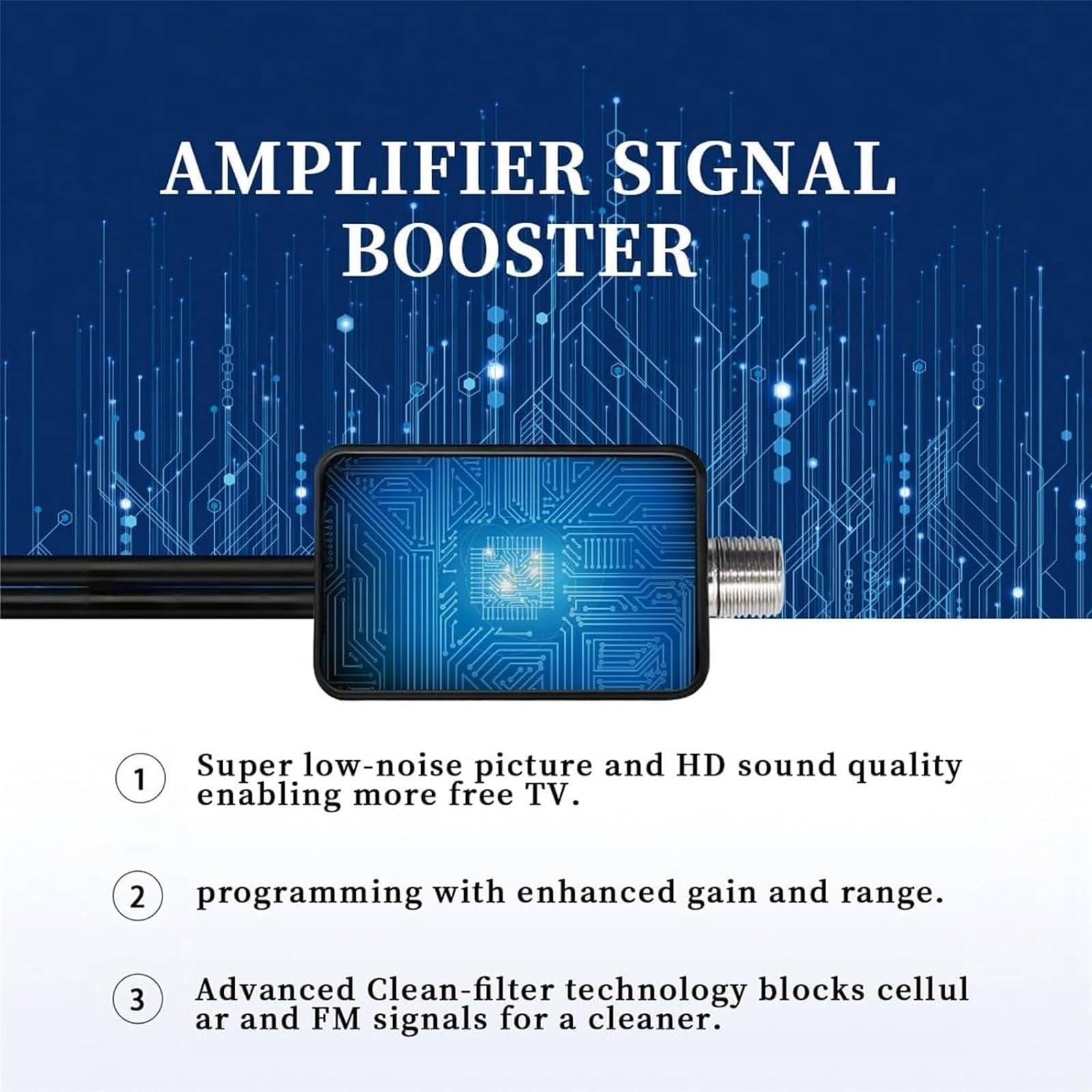 AMPLIFIER SIGNAL BOOSTER

1 Super low-noise picture and HD sound quality enabling more free TV.

2 programming with enhanced gain and range.

3 Advanced Clean-filter technology blocks cellul ar and FM signals for a cleaner.